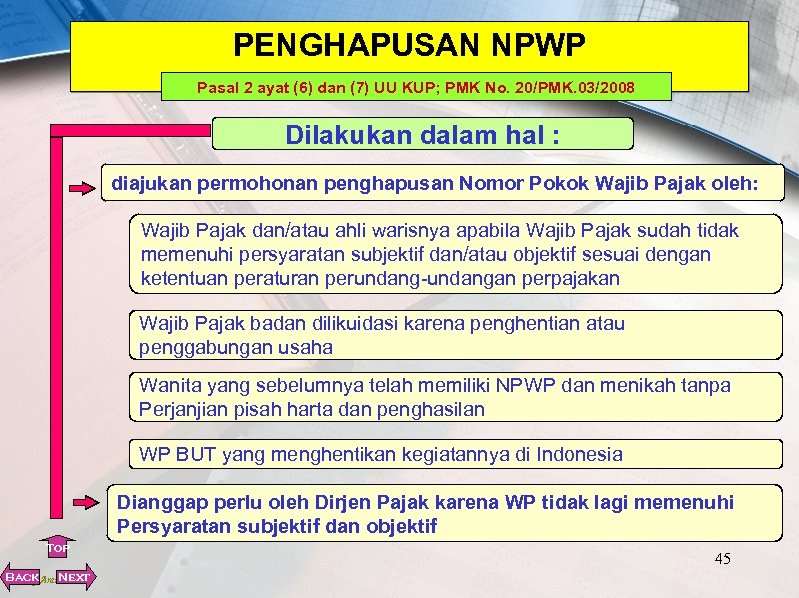 PENGHAPUSAN NPWP

Pasal 2 ayat (6) dan (7) UU KUP; PMK No. 20/PMK.03/2008

Dilakukan dalam hal :

diajukan permohonan penghapusan Nomor Pokok Wajib Pajak oleh:

Wajib Pajak dan/atau ahli warisnya apabila Wajib Pajak sudah tidak memenuhi persyaratan subjektif dan/atau objektif sesuai dengan ketentuan peraturan perundang-undangan perpajakan

Wajib Pajak badan dilikuidasi karena penghentian atau penggabungan usaha

Wanita yang sebelumnya telah memiliki NPWP dan menikah tanpa Perjanjian pisah harta dan penghasilan

WP BUT yang menghentikan kegiatannya di Indonesia

Dianggap perlu oleh Dirjen Pajak karena WP tidak lagi memenuhi Persyaratan subjektif dan objektif

TOP

BACK NEXT

45